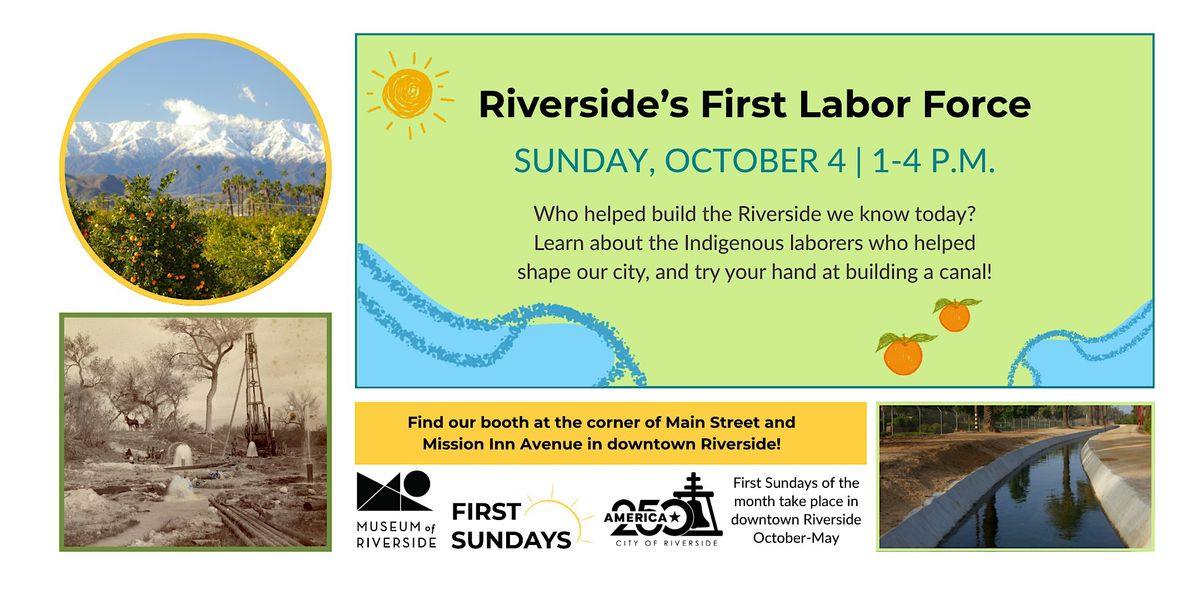 Riverside's First Labor Force

SUNDAY, OCTOBER 4 | 1-4 P.M.

Who helped build the Riverside we know today? Learn about the Indigenous laborers who helped shape our city, and try your hand at building a canal!

Find our booth at the corner of Main Street and Mission Inn Avenue in downtown Riverside!

MUSEUM of RIVERSIDE

FIRST SUNDAYS

250 AMERICA CITY OF RIVERSIDE

First Sundays of the month take place in downtown Riverside October-May